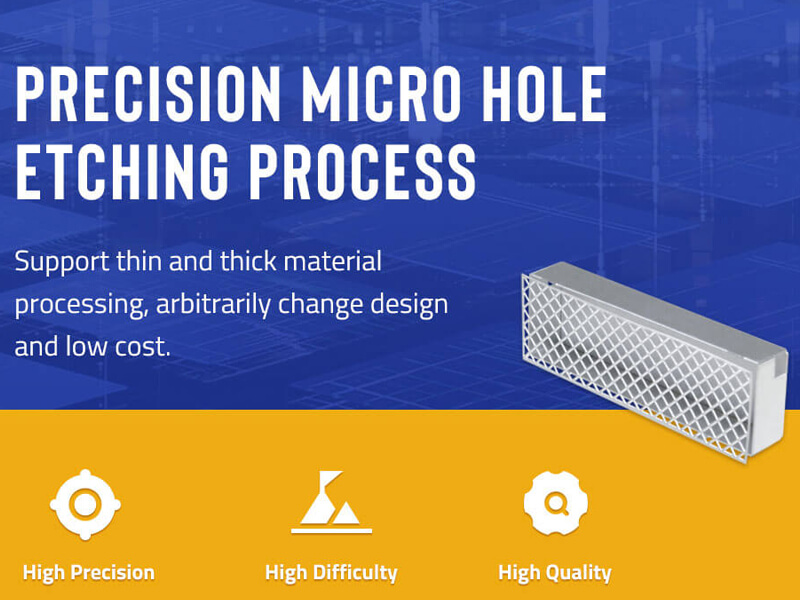 PRECISION MICRO HOLE ETCHING PROCESS

Support thin and thick material processing, arbitrarily change design and low cost.

High Precision

High Difficulty

High Quality